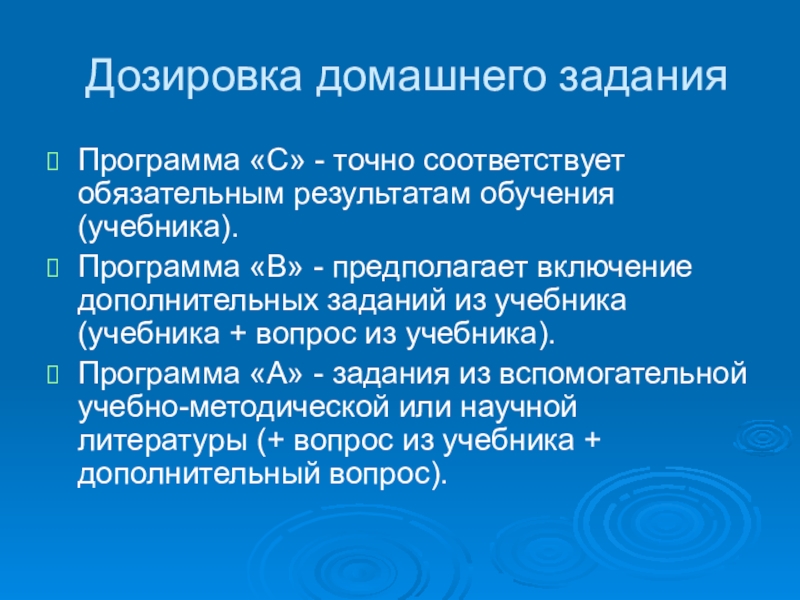 Дозировка домашнего задания

Программа «С» - точно соответствует обязательным результатам обучения (учебника).

Программа «В» - предполагает включение дополнительных заданий из учебника (учебника + вопрос из учебника).

Программа «А» - задания из вспомогательной учебно-методической или научной литературы (+ вопрос из учебника + дополнительный вопрос).